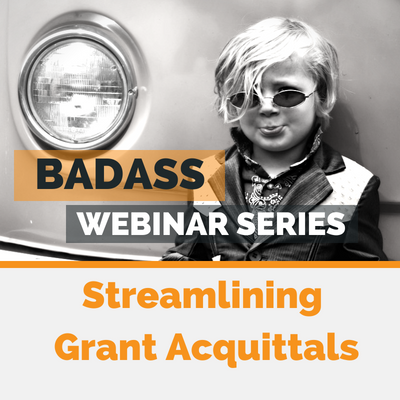 BADASS
WEBINAR SERIES

Streamlining
Grant Acquittals